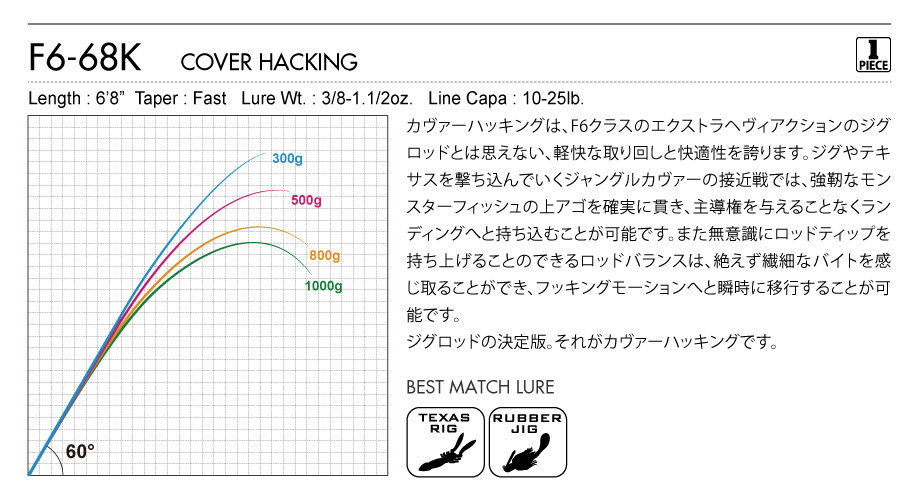 F6-68K COVER HACKING

1 PIECE

Length : 6'8" Taper : Fast Lure Wt. : 3/8-1.1/2oz. Line Capa : 10-25lb.

300g
500g
800g
1000g
60°

カヴァーハッキングは、F6クラスのエクストラヘヴィアクションのジグロッドとは思えない、軽快な取り回しと快適性を誇ります。ジグやテキサスを撃ち込んでいくジャングルカヴァーの接近戦では、強靭なモンスターフィッシュの上アゴを確実に貫き、主導権を与えることなくランディングへと持ち込むことが可能です。また無意識にロッドティップを持ち上げることのできるロッドバランスは、絶えず繊細なバイトを感じ取ることができ、フッキングモーションへと瞬時に移行することが可能です。
ジグロッドの決定版。それがカヴァーハッキングです。

BEST MATCH LURE

TEXAS RIG

RUBBER JIG